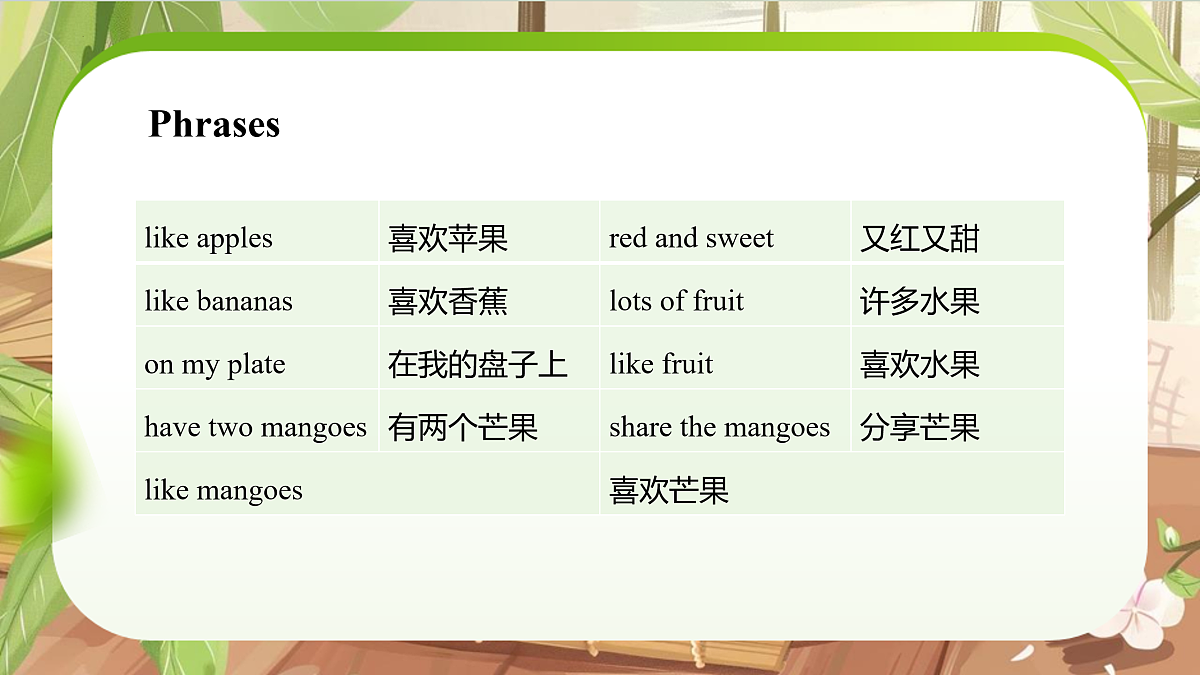 Phrases

| like apples | 喜欢苹果 | red and sweet | 又红又甜 |
|---|---|---|---|
| like bananas | 喜欢香蕉 | lots of fruit | 许多水果 |
| on my plate | 在我的盘子上 | like fruit | 喜欢水果 |
| have two mangoes | 有两个芒果 | share the mangoes | 分享芒果 |
| like mangoes | | 喜欢芒果 | |